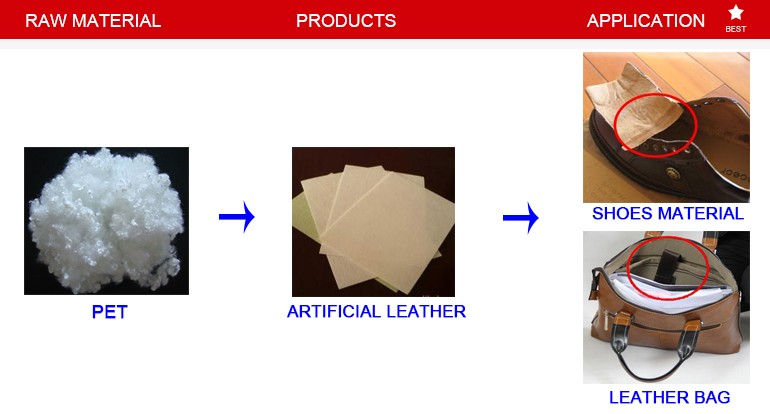 RAW MATERIAL PRODUCTS APPLICATION BEST

PET

ARTIFICIAL LEATHER

SHOES MATERIAL

LEATHER BAG